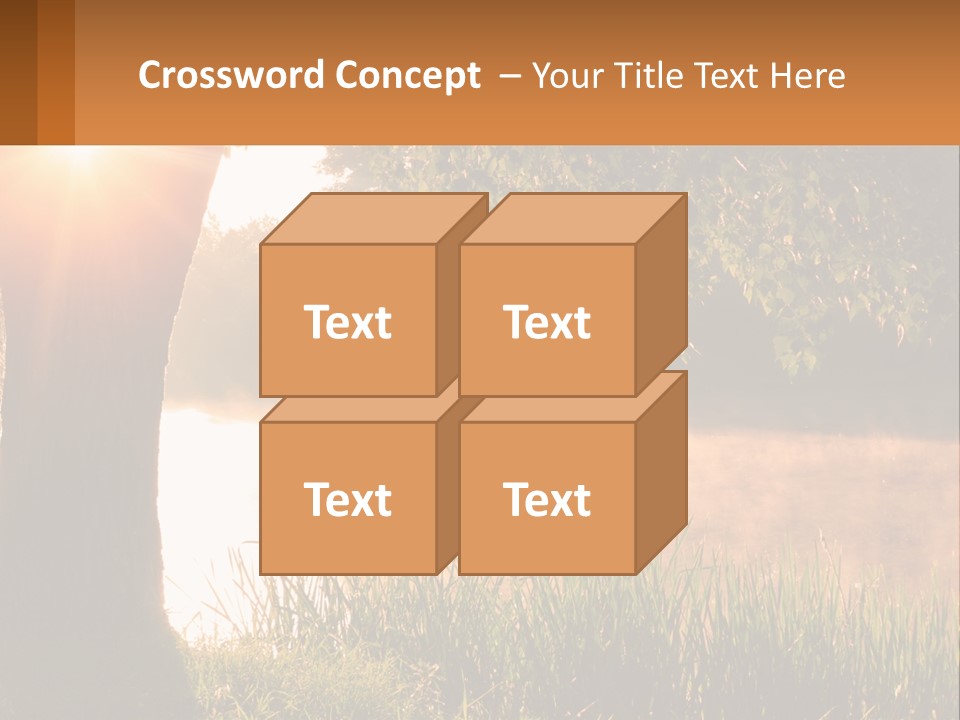 Crossword Concept – Your Title Text Here

Text

Text

Text

Text